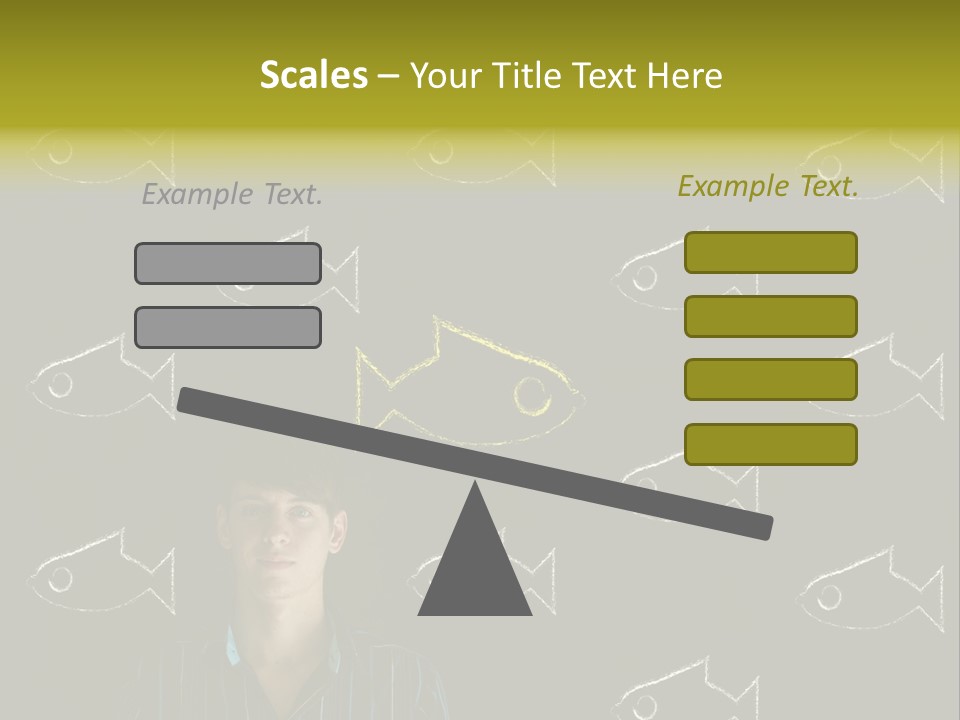 Scales – Your Title Text Here

Example Text.

Example Text.